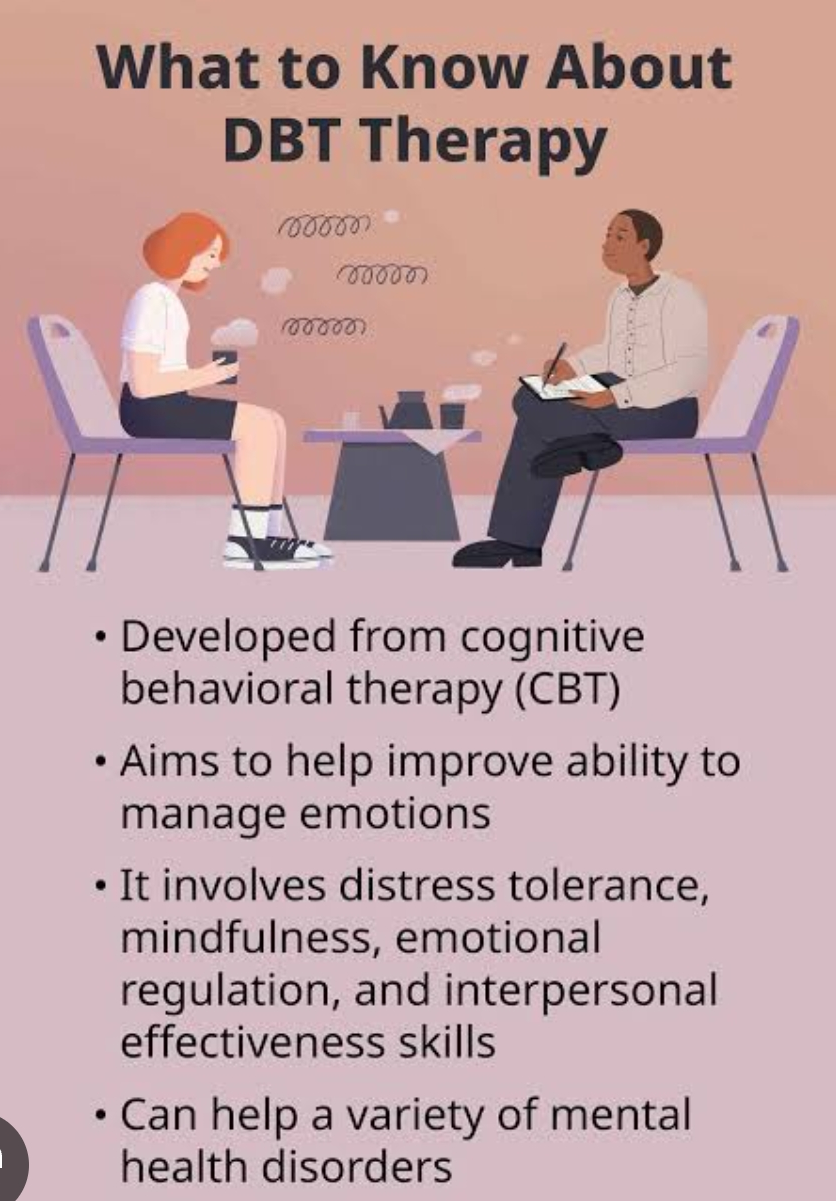 What to Know About DBT Therapy

• Developed from cognitive behavioral therapy (CBT)

• Aims to help improve ability to manage emotions

• It involves distress tolerance, mindfulness, emotional regulation, and interpersonal effectiveness skills

• Can help a variety of mental health disorders